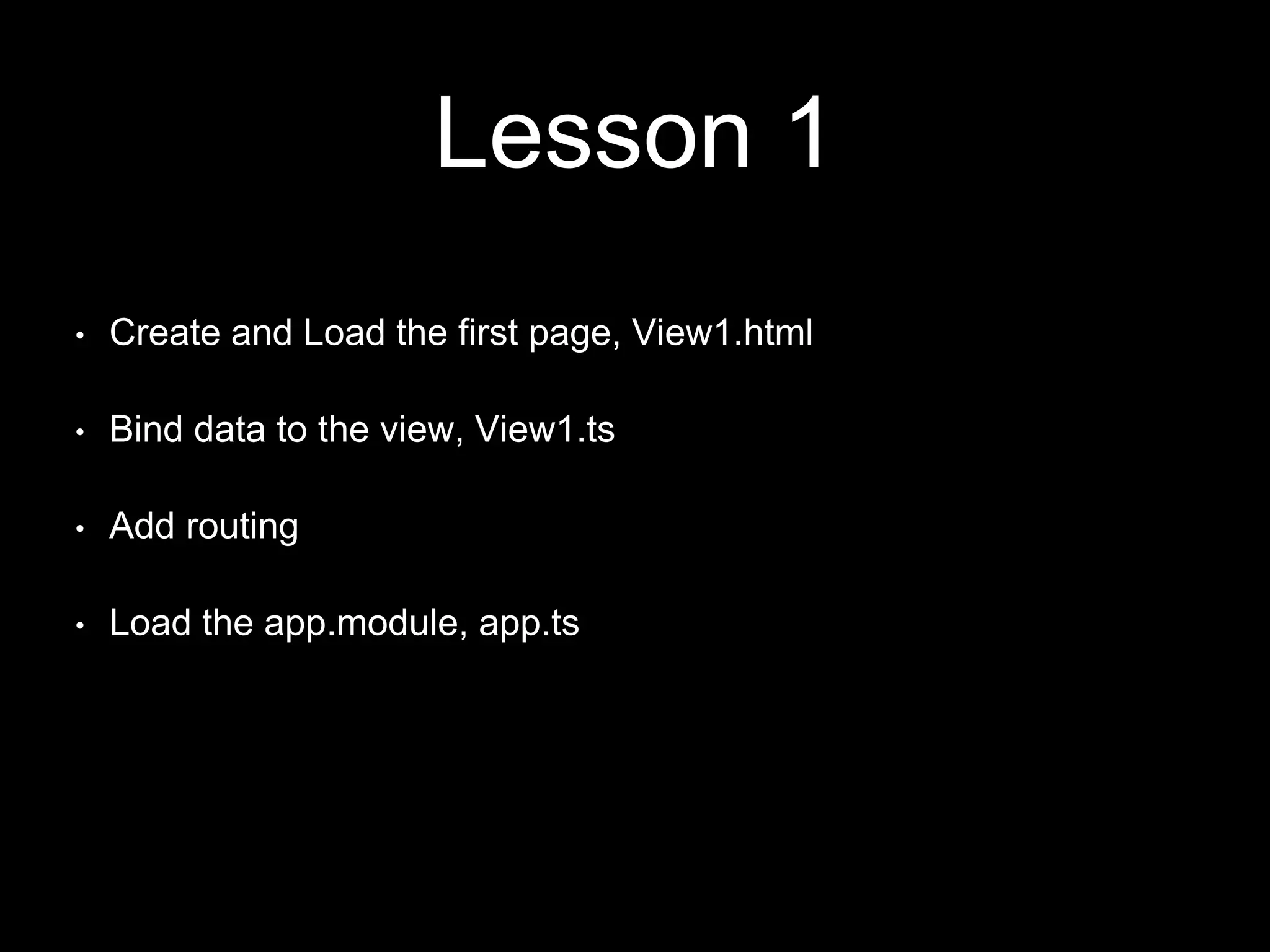 Lesson 1

• Create and Load the first page, View1.html

• Bind data to the view, View1.ts

• Add routing

• Load the app.module, app.ts